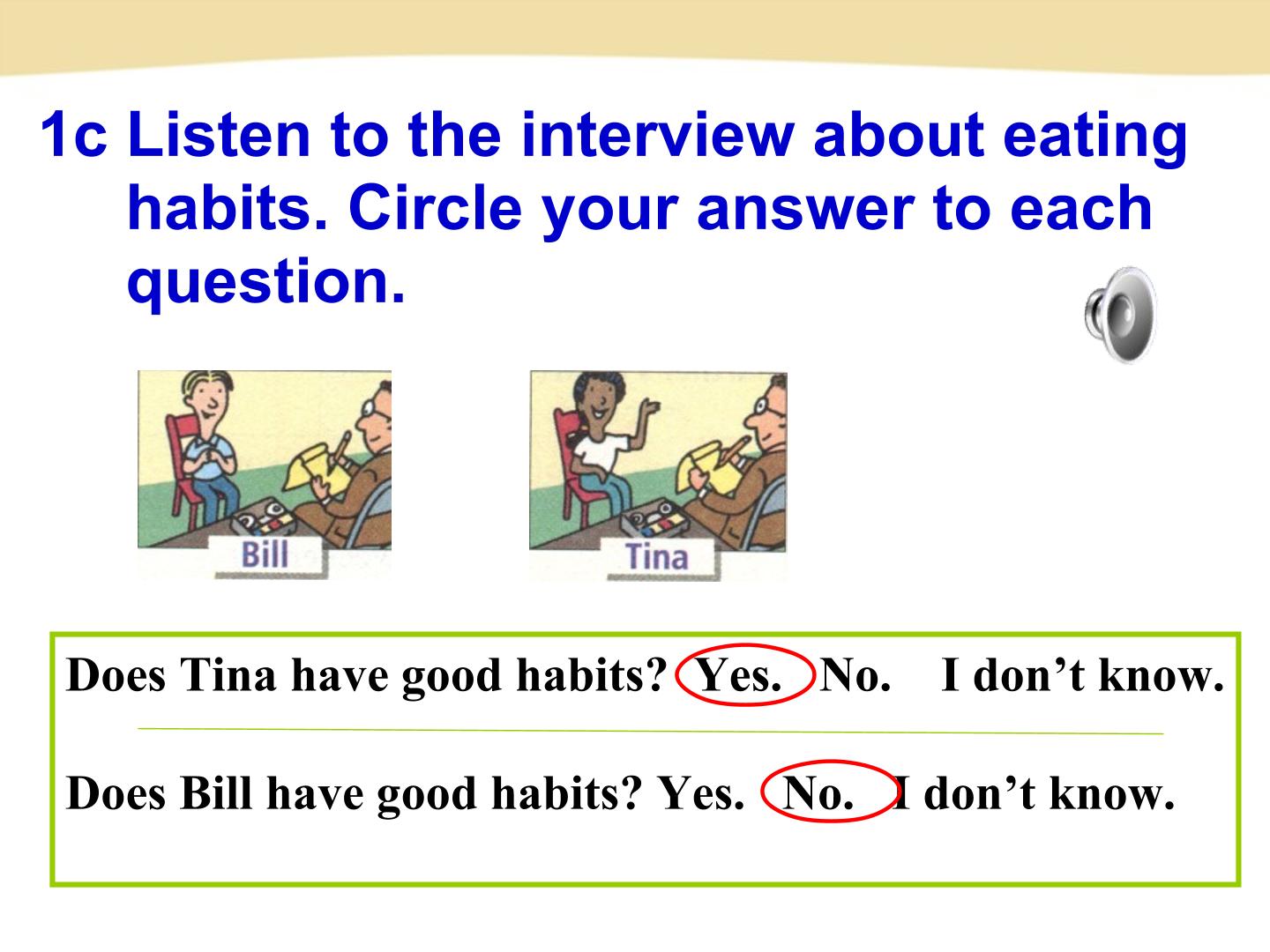 1c Listen to the interview about eating habits. Circle your answer to each question.

Bill

Tina

Does Tina have good habits? Yes. No. I don't know.

Does Bill have good habits? Yes. No. I don't know.